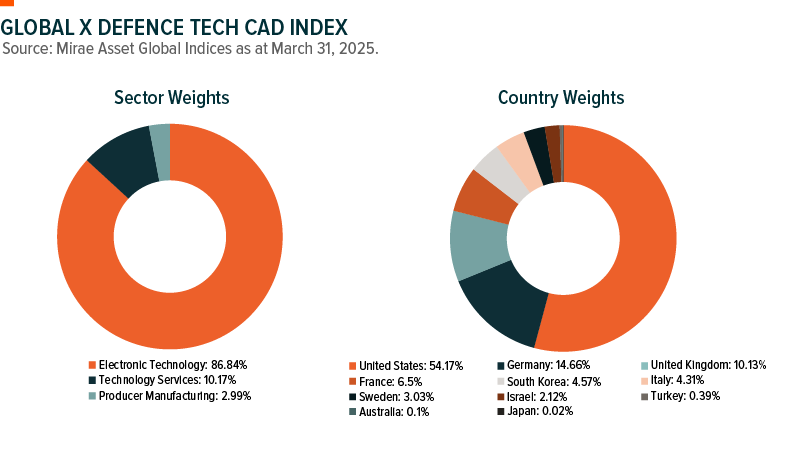 GLOBAL X DEFENCE TECH CAD INDEX
Source: Mirae Asset Global Indices as at March 31, 2025.

Sector Weights

Electronic Technology: 86.84%
Technology Services: 10.17%
Producer Manufacturing: 2.99%

Country Weights

United States: 54.17%
Germany: 14.66%
United Kingdom: 10.13%
France: 6.5%
South Korea: 4.57%
Italy: 4.31%
Sweden: 3.03%
Israel: 2.12%
Turkey: 0.39%
Australia: 0.1%
Japan: 0.02%